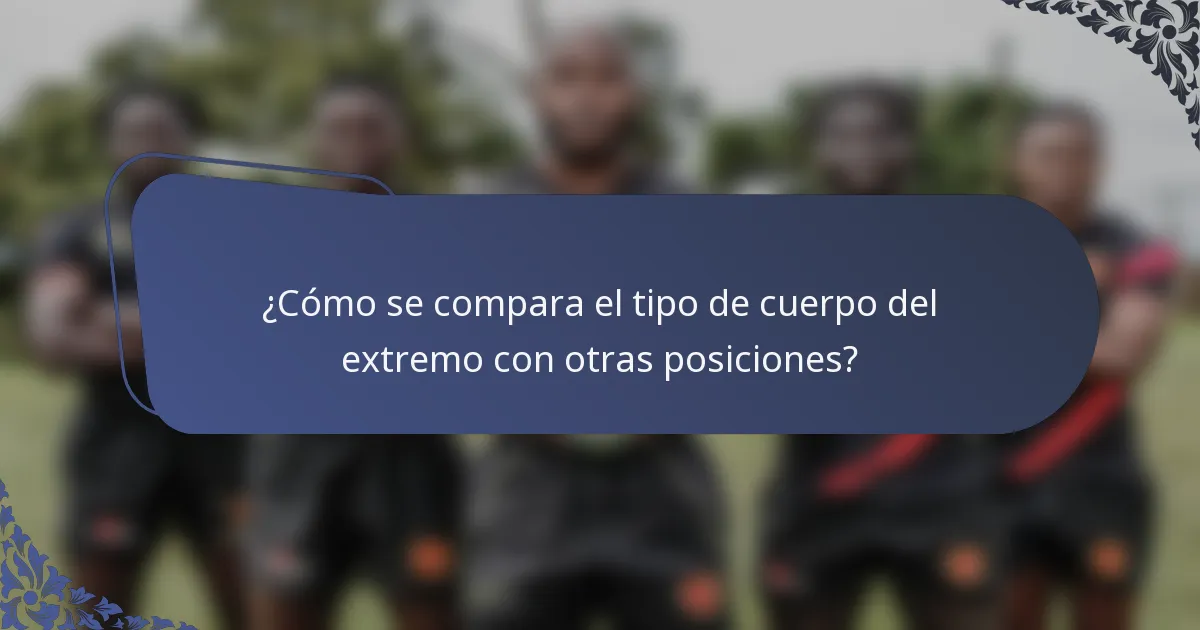 ¿Cómo se compara el tipo de cuerpo del extremo con otras posiciones?